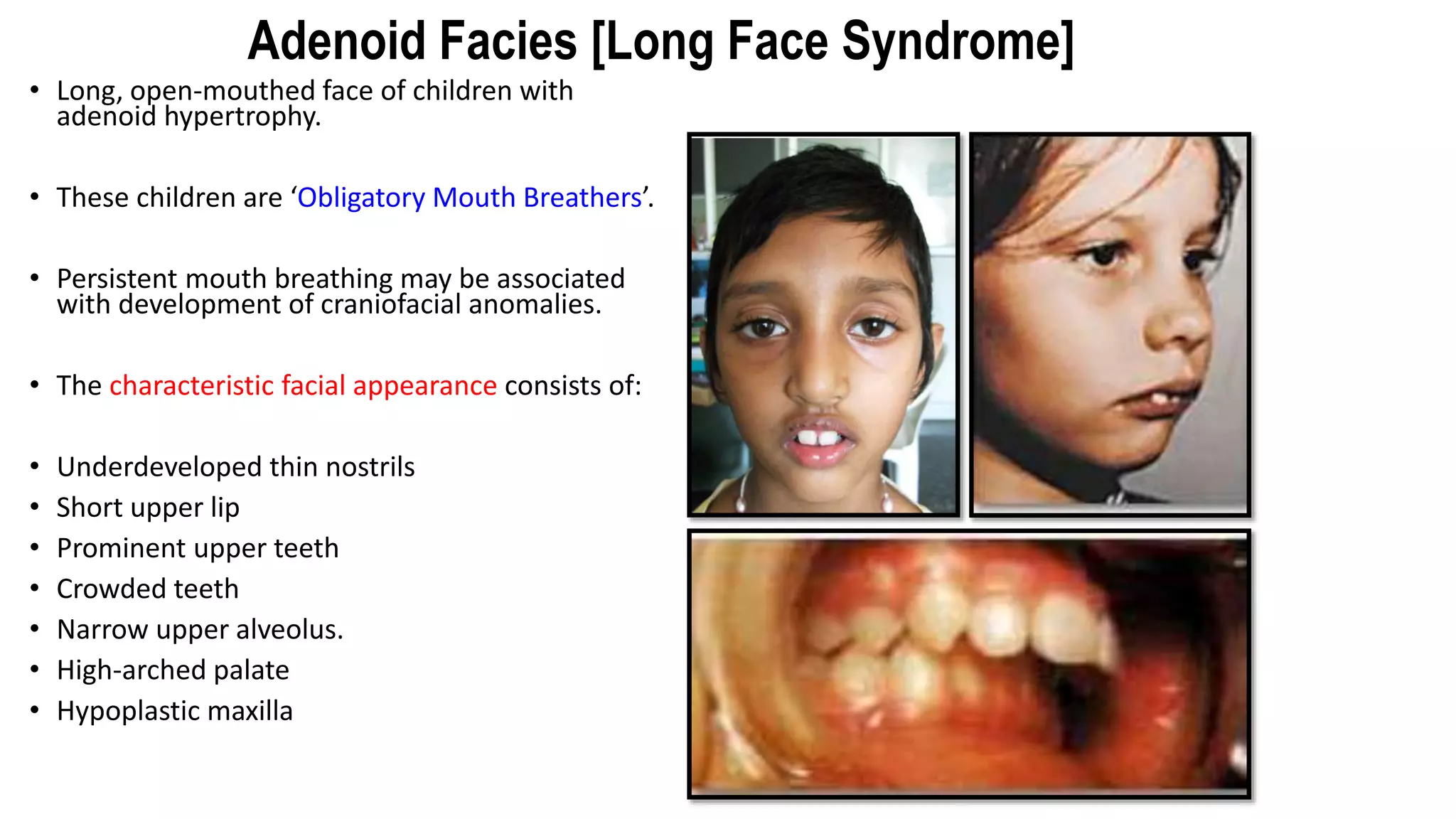 Adenoid Facies [Long Face Syndrome]

• Long, open-mouthed face of children with adenoid hypertrophy.

• These children are ‘Obligatory Mouth Breathers’.

• Persistent mouth breathing may be associated with development of craniofacial anomalies.

• The characteristic facial appearance consists of:

• Underdeveloped thin nostrils
• Short upper lip
• Prominent upper teeth
• Crowded teeth
• Narrow upper alveolus.
• High-arched palate
• Hypoplastic maxilla